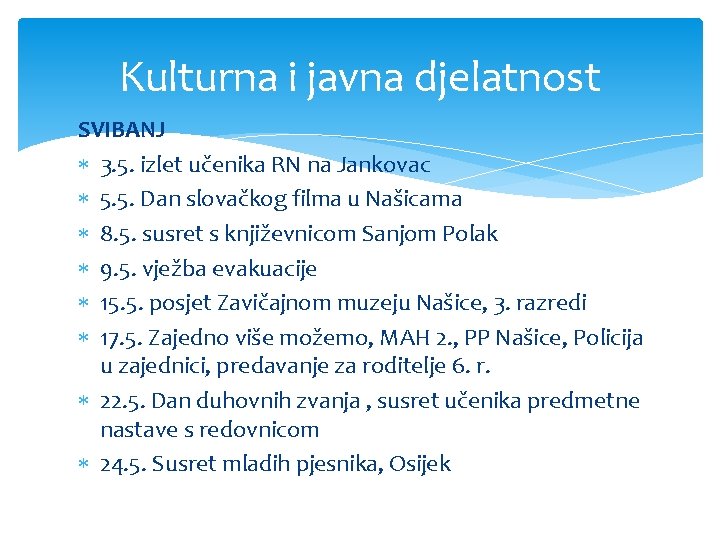 Kulturna i javna djelatnost

SVIBANJ

* 3.5. izlet učenika RN na Jankovac
* 5.5. Dan slovačkog filma u Našicama
* 8.5. susret s književnicom Sanjom Polak
* 9.5. vježba evakuacije
* 15.5. posjet Zavičajnom muzeju Našice, 3. razredi
* 17.5. Zajedno više možemo, MAH 2., PP Našice, Policija u zajednici, predavanje za roditelje 6. r.
* 22.5. Dan duhovnih zvanja , susret učenika predmetne nastave s redovnicom
* 24.5. Susret mladih pjesnika, Osijek